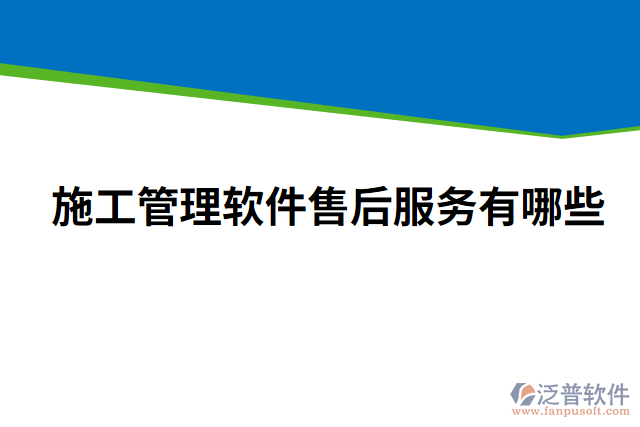 施工管理软件售后服务有哪些

泛普软件
www.fanpusoft.com